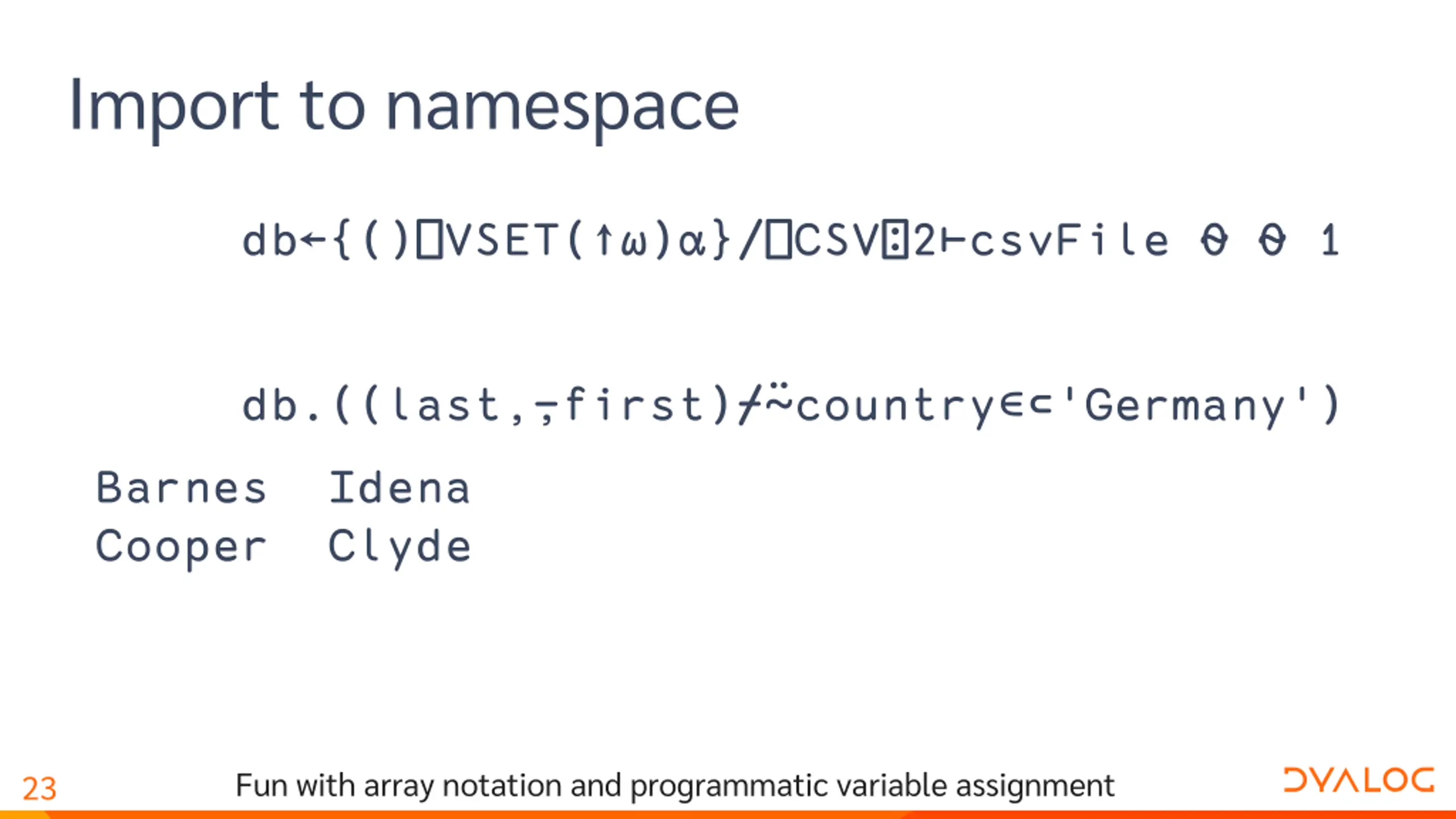 Import to namespace

db←{()⎕VSET(↑⍵)⍺}/⎕CSV⍠2⊢csvFile ⍬ ⍬ 1

db.((last,⍪first)⌿⍨country∊⊂'Germany')

Barnes  Idena
Cooper  Clyde

23

Fun with array notation and programmatic variable assignment

DYALOG